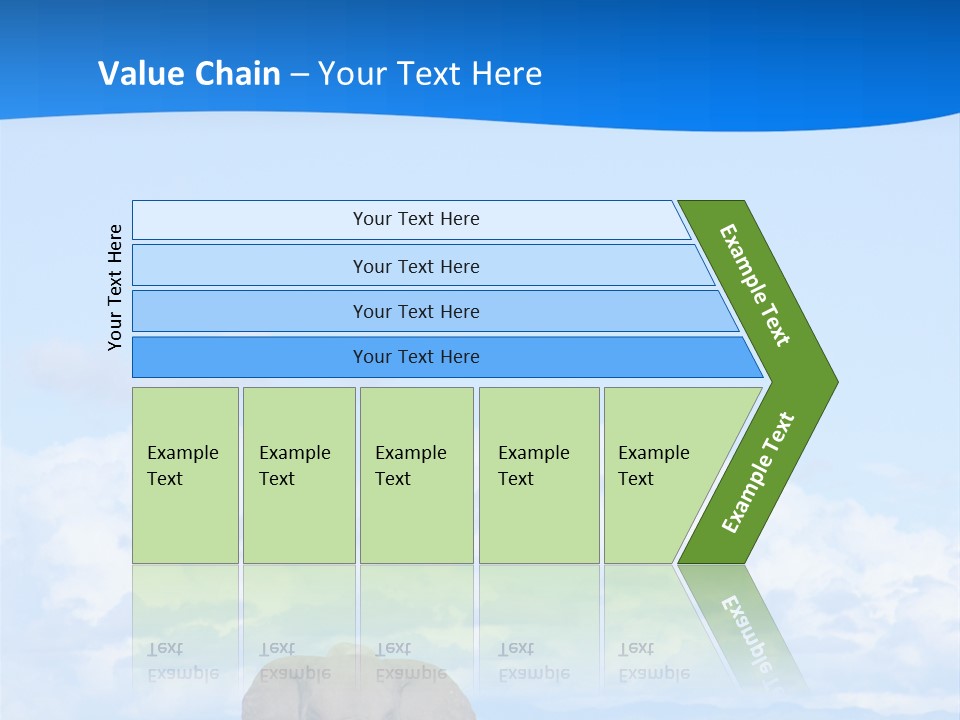 Value Chain – Your Text Here

Your Text Here

Your Text Here

Your Text Here

Your Text Here

Your Text Here

Example Text

Example Text

Example Text

Example Text

Example Text

Example Text

Example Text